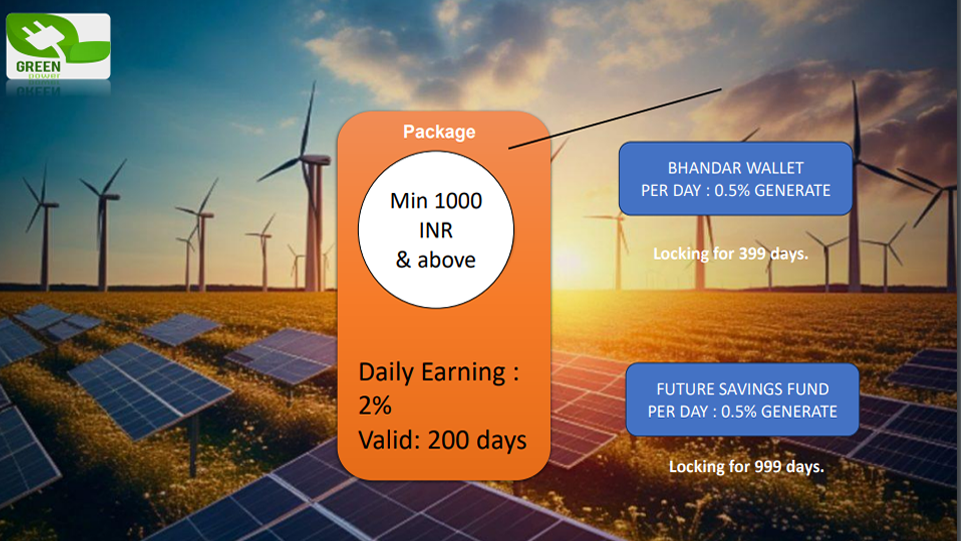 GREEN
power

Package

Min 1000
INR
& above

Daily Earning : 2%
Valid: 200 days

BHANDAR WALLET
PER DAY : 0.5% GENERATE

Locking for 399 days.

FUTURE SAVINGS FUND
PER DAY : 0.5% GENERATE

Locking for 999 days.